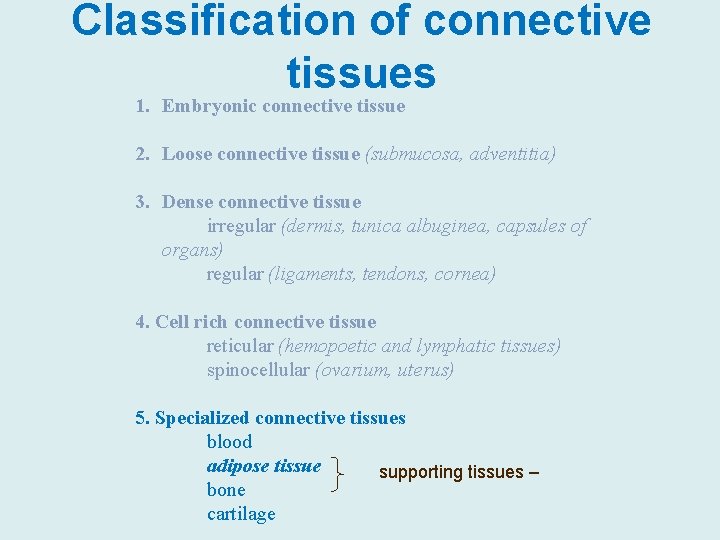 Classification of connective tissues

1. Embryonic connective tissue

2. Loose connective tissue (submucosa, adventitia)

3. Dense connective tissue
irregular (dermis, tunica albuginea, capsules of organs)
regular (ligaments, tendons, cornea)

4. Cell rich connective tissue
reticular (hemopoetic and lymphatic tissues)
spinocellular (ovarium, uterus)

5. Specialized connective tissues
blood
adipose tissue
bone
cartilage

supporting tissues –